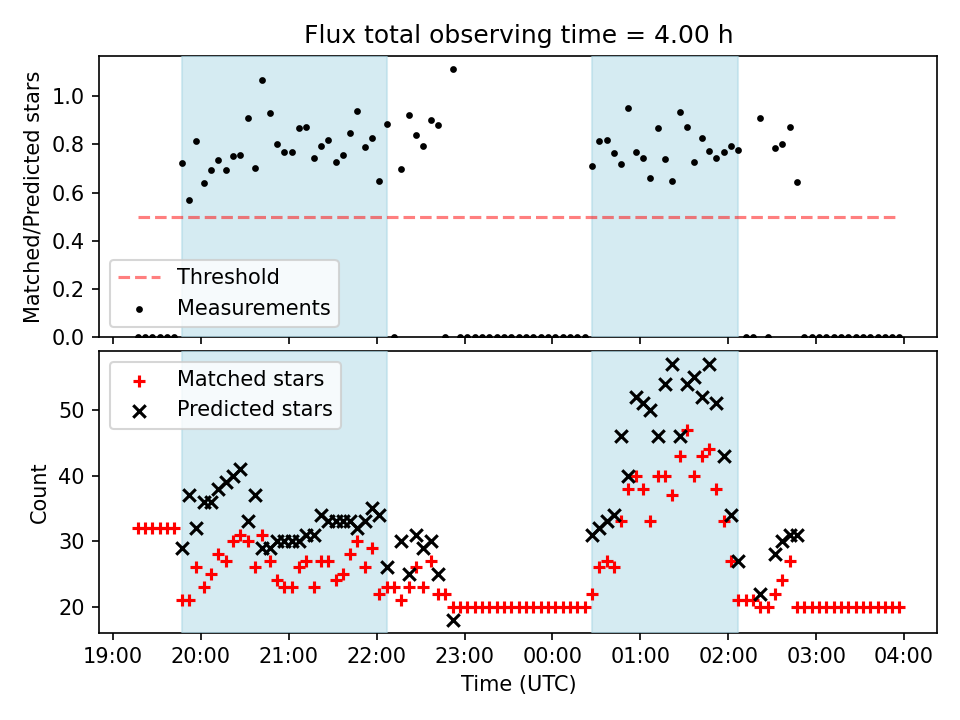 Flux total observing time = 4.00 h

Matched/Predicted stars

1.0
0.8
0.6
0.4
0.2
0.0

Threshold
Measurements

Matched stars
Predicted stars

Count

50
40
30
20

19:00 20:00 21:00 22:00 23:00 00:00 01:00 02:00 03:00 04:00

Time (UTC)